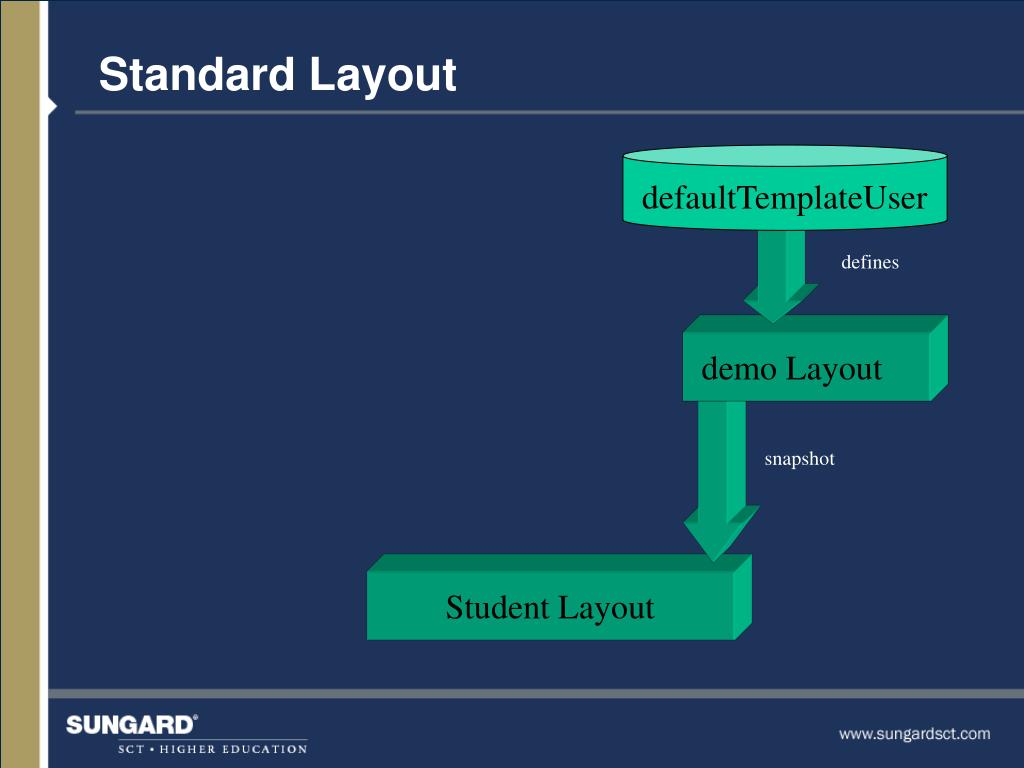 Standard Layout

defaultTemplateUser

defines

demo Layout

snapshot

Student Layout

SUNGARD®
SCT • HIGHER EDUCATION

www.sungardsct.com